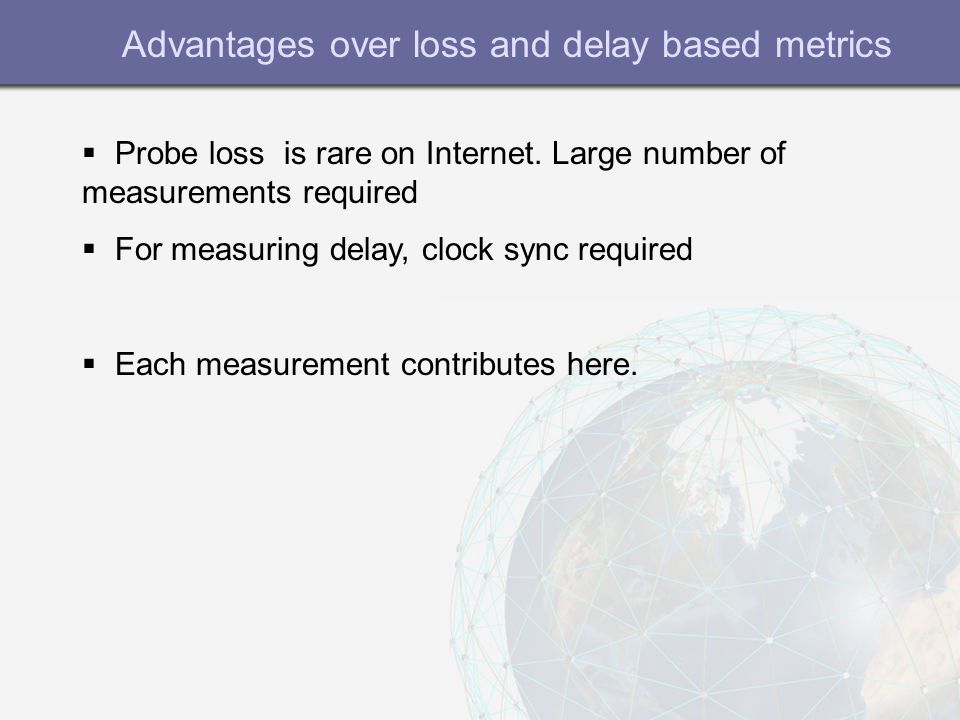 Advantages over loss and delay based metrics

▪ Probe loss is rare on Internet. Large number of measurements required

▪ For measuring delay, clock sync required

▪ Each measurement contributes here.